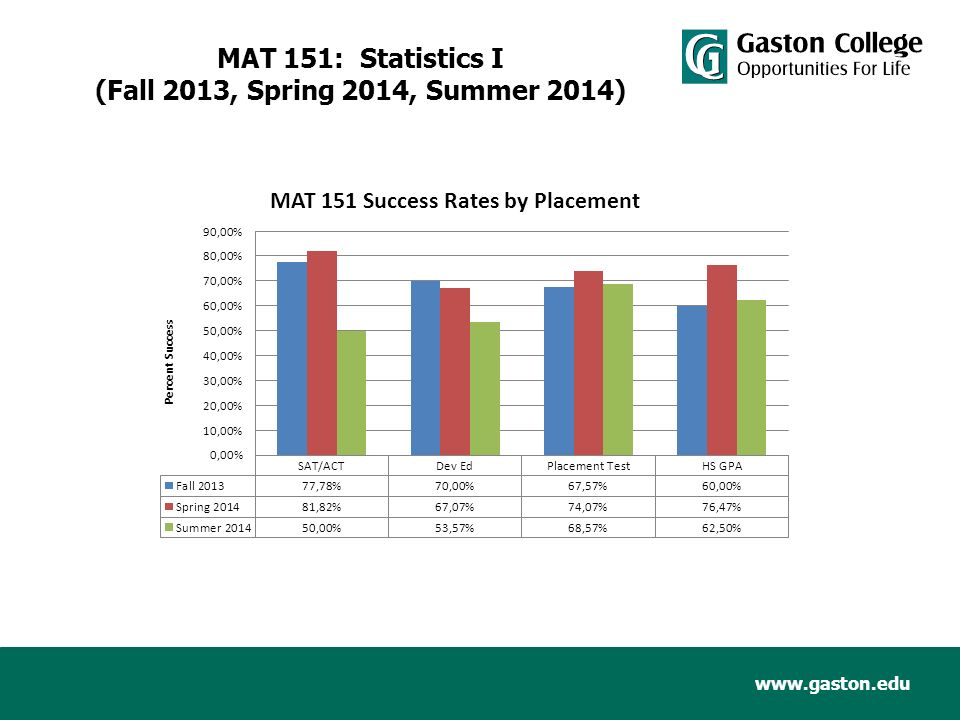 MAT 151: Statistics I
(Fall 2013, Spring 2014, Summer 2014)

Gaston College
Opportunities For Life

MAT 151 Success Rates by Placement

Percent Success

90,00%
80,00%
70,00%
60,00%
50,00%
40,00%
30,00%
20,00%
10,00%
0,00%

| | SAT/ACT | Dev Ed | Placement Test | HS GPA |
|---|---|---|---|---|
| Fall 2013 | 77,78% | 70,00% | 67,57% | 60,00% |
| Spring 2014 | 81,82% | 67,07% | 74,07% | 76,47% |
| Summer 2014 | 50,00% | 53,57% | 68,57% | 62,50% |

www.gaston.edu